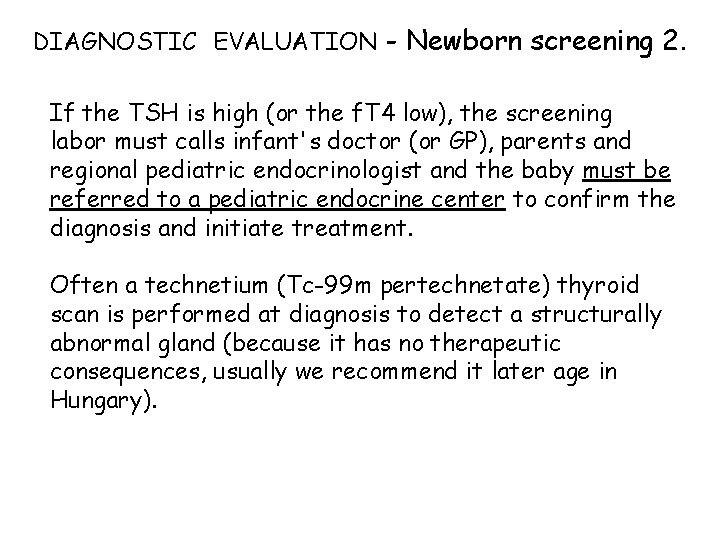 DIAGNOSTIC EVALUATION - Newborn screening 2.

If the TSH is high (or the fT4 low), the screening labor must calls infant's doctor (or GP), parents and regional pediatric endocrinologist and the baby must be referred to a pediatric endocrine center to confirm the diagnosis and initiate treatment.

Often a technetium (Tc-99m pertechnetate) thyroid scan is performed at diagnosis to detect a structurally abnormal gland (because it has no therapeutic consequences, usually we recommend it later age in Hungary).